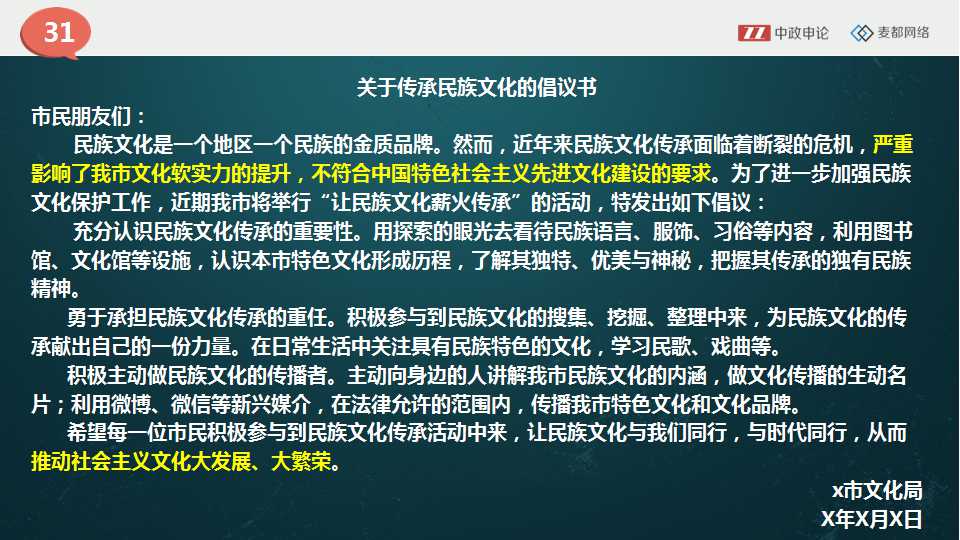 31

中政申论　麦都网络

关于传承民族文化的倡议书

市民朋友们：

民族文化是一个地区一个民族的金质品牌。然而，近年来民族文化传承面临着断裂的危机，严重影响了我市文化软实力的提升，不符合中国特色社会主义先进文化建设的要求。为了进一步加强民族文化保护工作，近期我市将举行“让民族文化薪火传承”的活动，特发出如下倡议：

充分认识民族文化传承的重要性。用探索的眼光去看待民族语言、服饰、习俗等内容，利用图书馆、文化馆等设施，认识本市特色文化形成历程，了解其独特、优美与神秘，把握其传承的独有民族精神。

勇于承担民族文化传承的重任。积极参与到民族文化的搜集、挖掘、整理中来，为民族文化的传承献出自己的一份力量。在日常生活中关注具有民族特色的文化，学习民歌、戏曲等。

积极主动做民族文化的传播者。主动向身边的人讲解我市民族文化的内涵，做文化传播的生动名片；利用微博、微信等新兴媒介，在法律允许的范围内，传播我市特色文化和文化品牌。

希望每一位市民积极参与到民族文化传承活动中来，让民族文化与我们同行，与时代同行，从而推动社会主义文化大发展、大繁荣。

x市文化局
X年X月X日